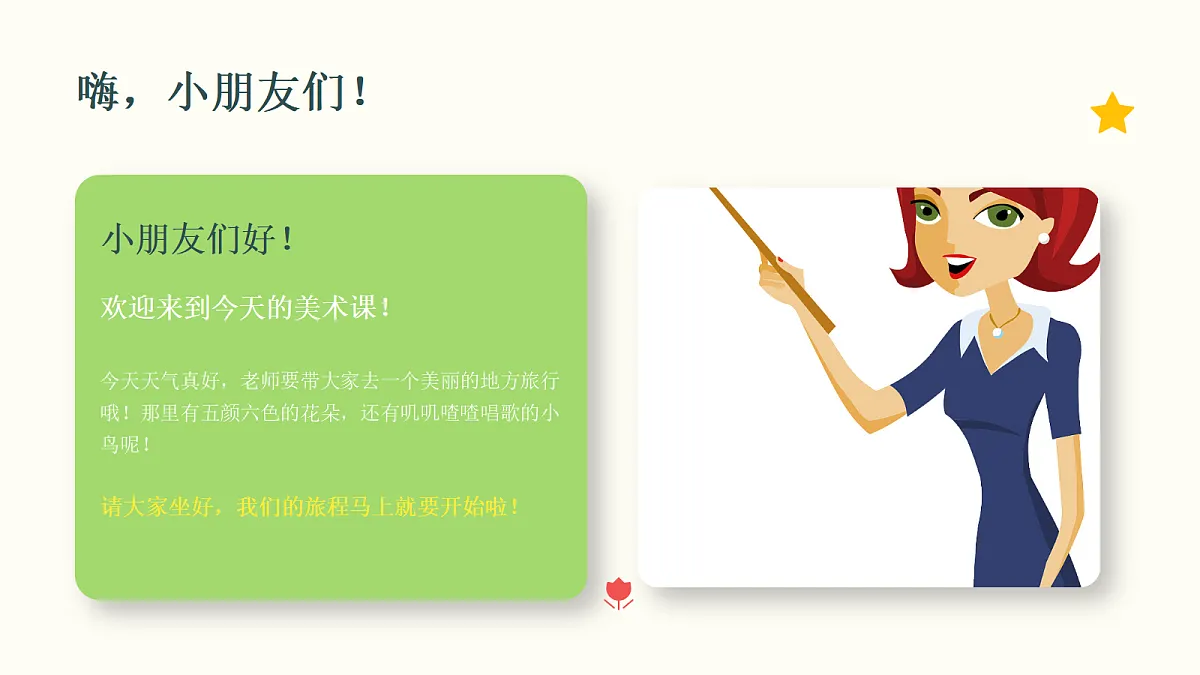 嗨，小朋友们！

小朋友们好！

欢迎来到今天的美术课！

今天天气真好，老师要带大家去一个美丽的地方旅行哦！那里有五颜六色的花朵，还有叽叽喳喳唱歌的小鸟呢！

请大家坐好，我们的旅程马上就要开始啦！